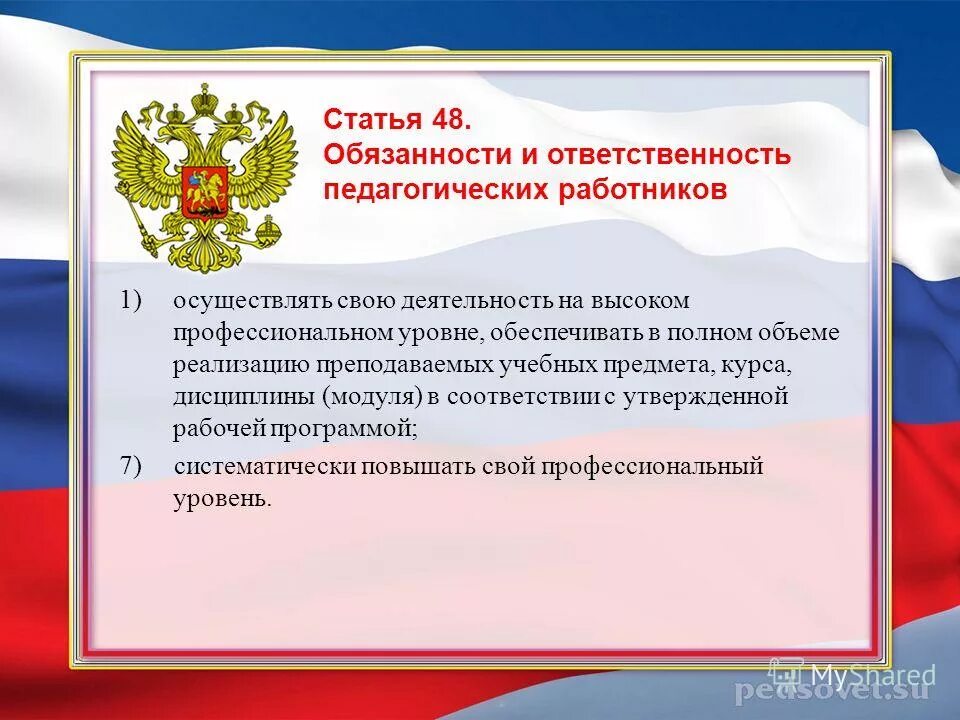 Статья 48.
Обязанности и ответственность педагогических работников

1) осуществлять свою деятельность на высоком профессиональном уровне, обеспечивать в полном объеме реализацию преподаваемых учебных предмета, курса, дисциплины (модуля) в соответствии с утвержденной рабочей программой;

7) систематически повышать свой профессиональный уровень.

MyShared
pedsovet.su